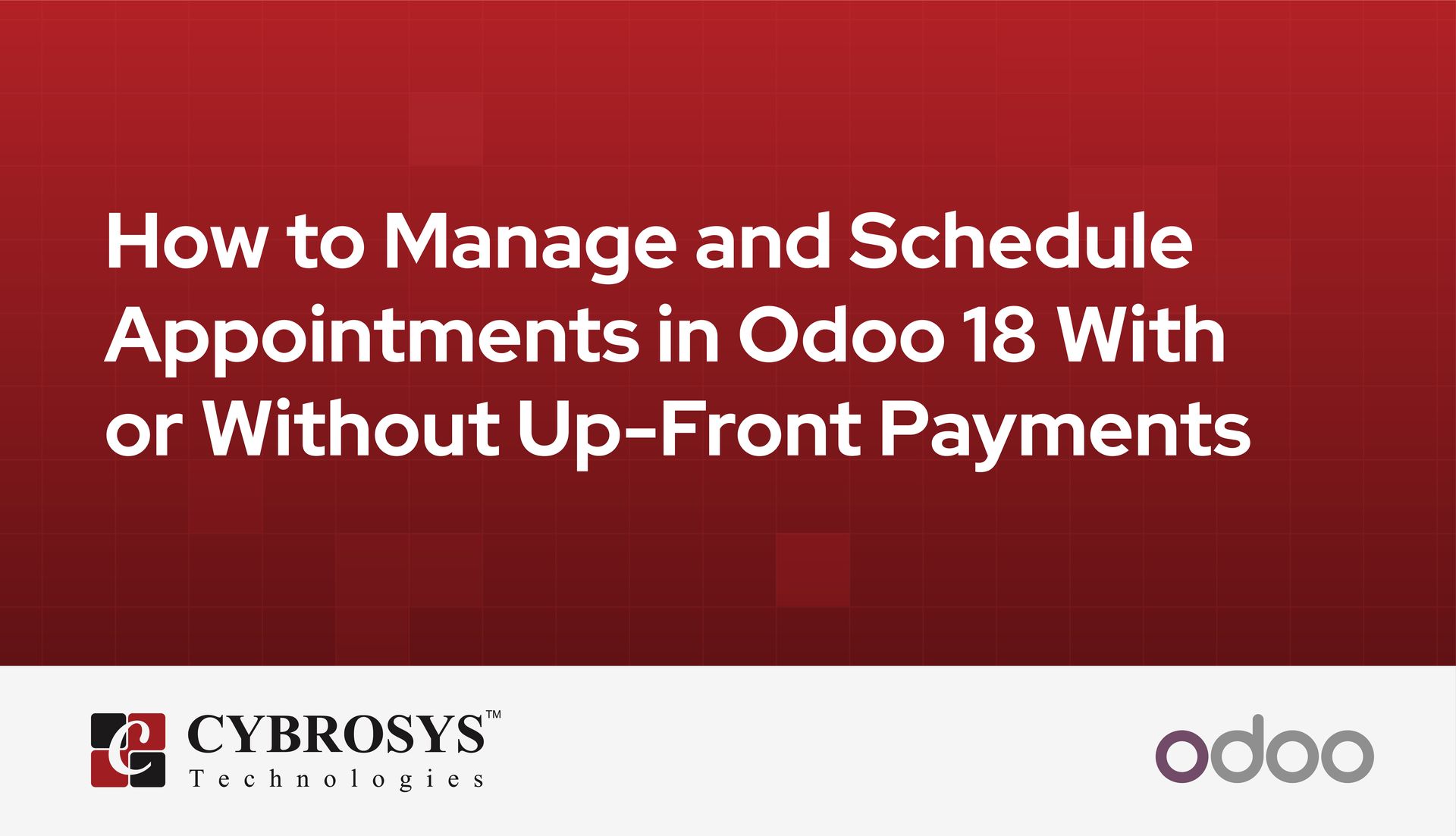 How to Manage and Schedule Appointments in Odoo 18 With or Without Up-Front Payments

CYBROSYS™
Technologies

odoo